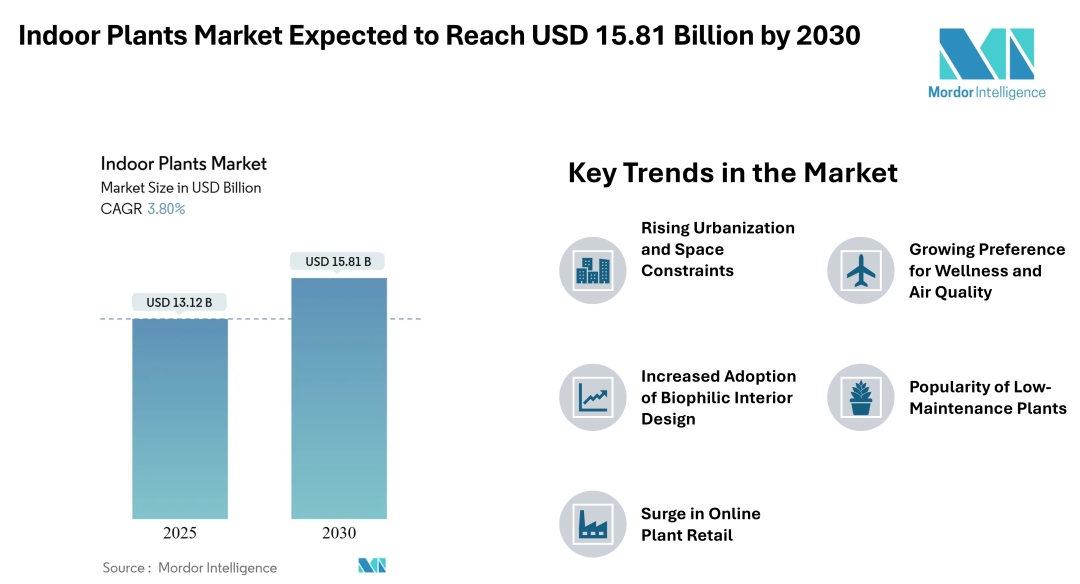 Indoor Plants Market Expected to Reach USD 15.81 Billion by 2030

Mordor Intelligence

Indoor Plants Market
Market Size in USD Billion
CAGR 3.80%

USD 13.12 B
USD 15.81 B

2025
2030

Source : Mordor Intelligence

Key Trends in the Market

Rising Urbanization and Space Constraints

Growing Preference for Wellness and Air Quality

Increased Adoption of Biophilic Interior Design

Popularity of Low-Maintenance Plants

Surge in Online Plant Retail